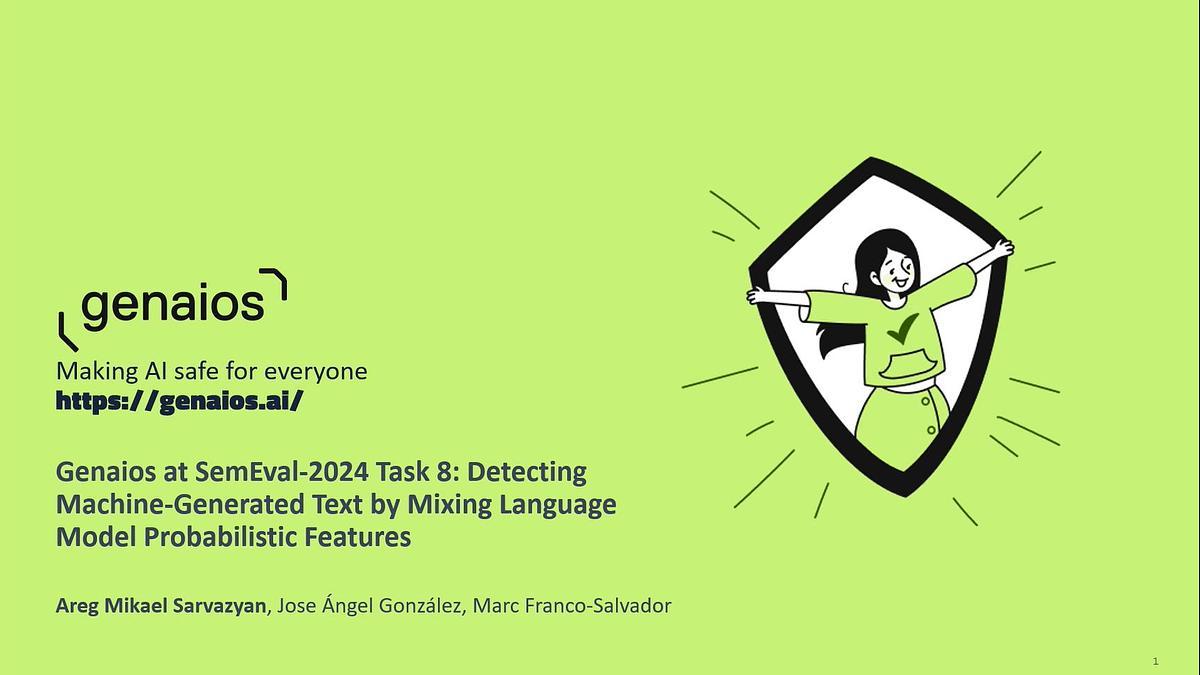 genaios

Making AI safe for everyone
https://genaios.ai/

Genaios at SemEval-2024 Task 8: Detecting Machine-Generated Text by Mixing Language Model Probabilistic Features

Areg Mikael Sarvazyan, Jose Ángel González, Marc Franco-Salvador

1